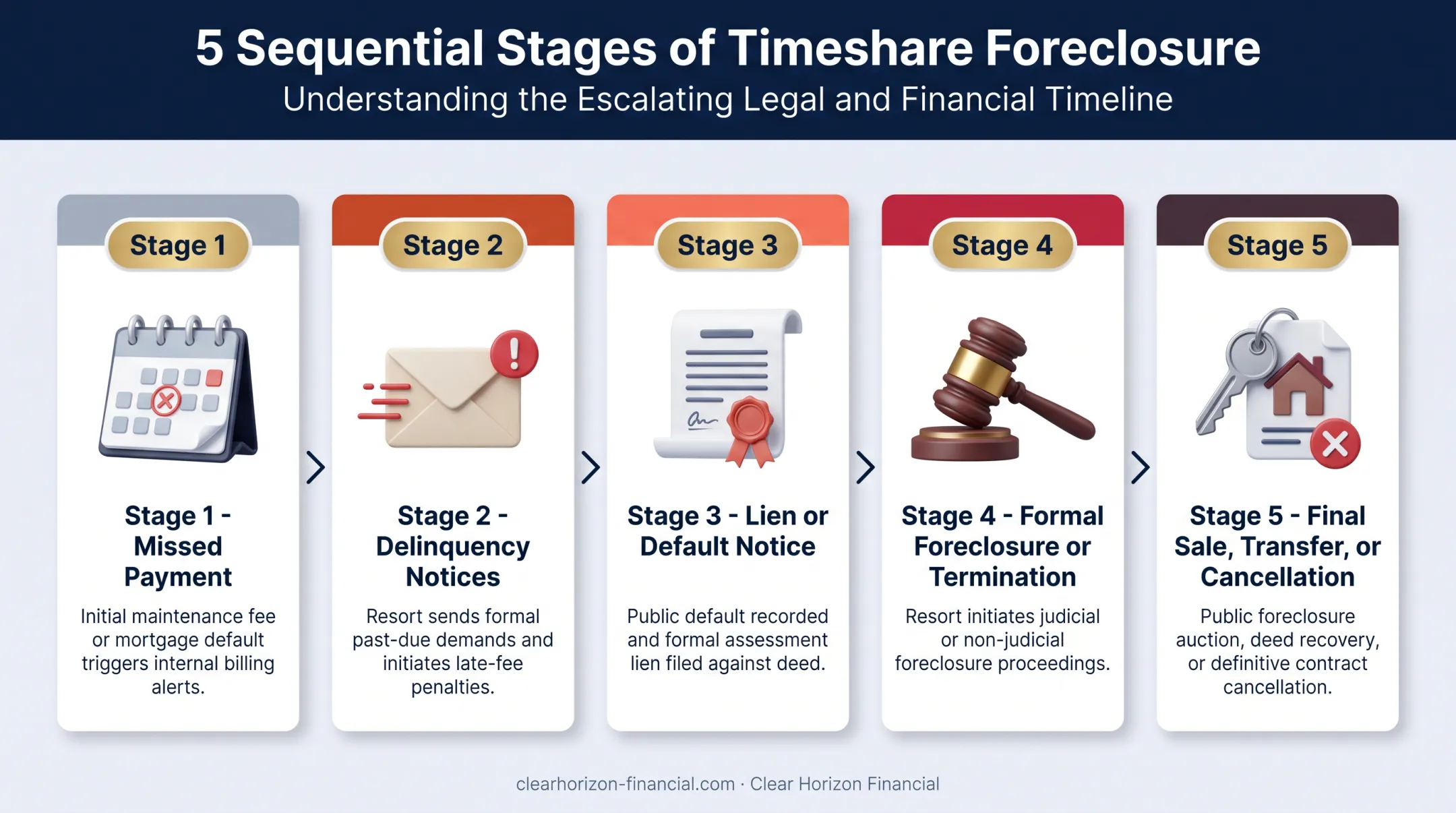 5 Sequential Stages of Timeshare Foreclosure
Understanding the Escalating Legal and Financial Timeline

Stage 1

Stage 1 - Missed Payment

Initial maintenance fee or mortgage default triggers internal billing alerts.

Stage 2

Stage 2 - Delinquency Notices

Resort sends formal past-due demands and initiates late-fee penalties.

Stage 3

Stage 3 - Lien or Default Notice

Public default recorded and formal assessment lien filed against deed.

Stage 4

Stage 4 - Formal Foreclosure or Termination

Resort initiates judicial or non-judicial foreclosure proceedings.

Stage 5

Stage 5 - Final Sale, Transfer, or Cancellation

Public foreclosure auction, deed recovery, or definitive contract cancellation.

clearhorizon-financial.com · Clear Horizon Financial